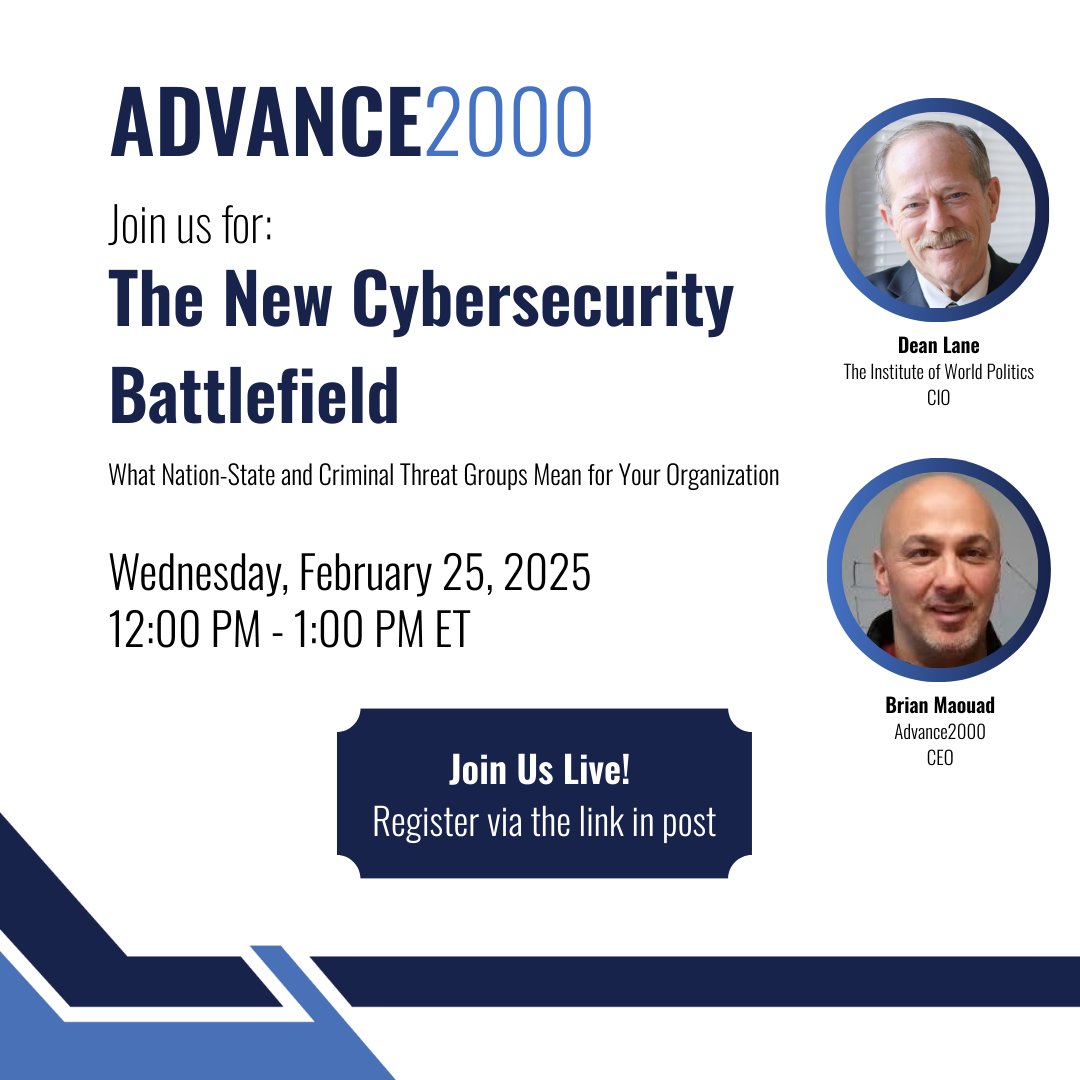 ADVANCE2000

Join us for:

The New Cybersecurity Battlefield

What Nation-State and Criminal Threat Groups Mean for Your Organization

Wednesday, February 25, 2025
12:00 PM - 1:00 PM ET

Join Us Live!
Register via the link in post

Dean Lane
The Institute of World Politics
CIO

Brian Maouad
Advance2000
CEO